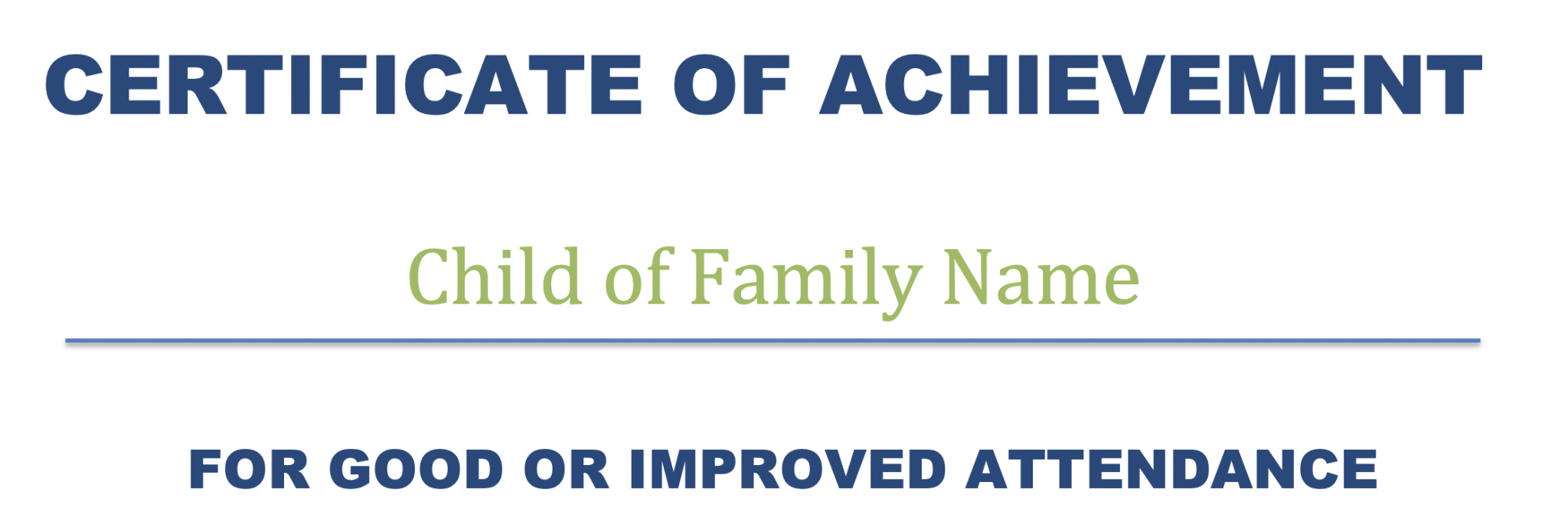 CERTIFICATE OF ACHIEVEMENT

Child of Family Name

FOR GOOD OR IMPROVED ATTENDANCE